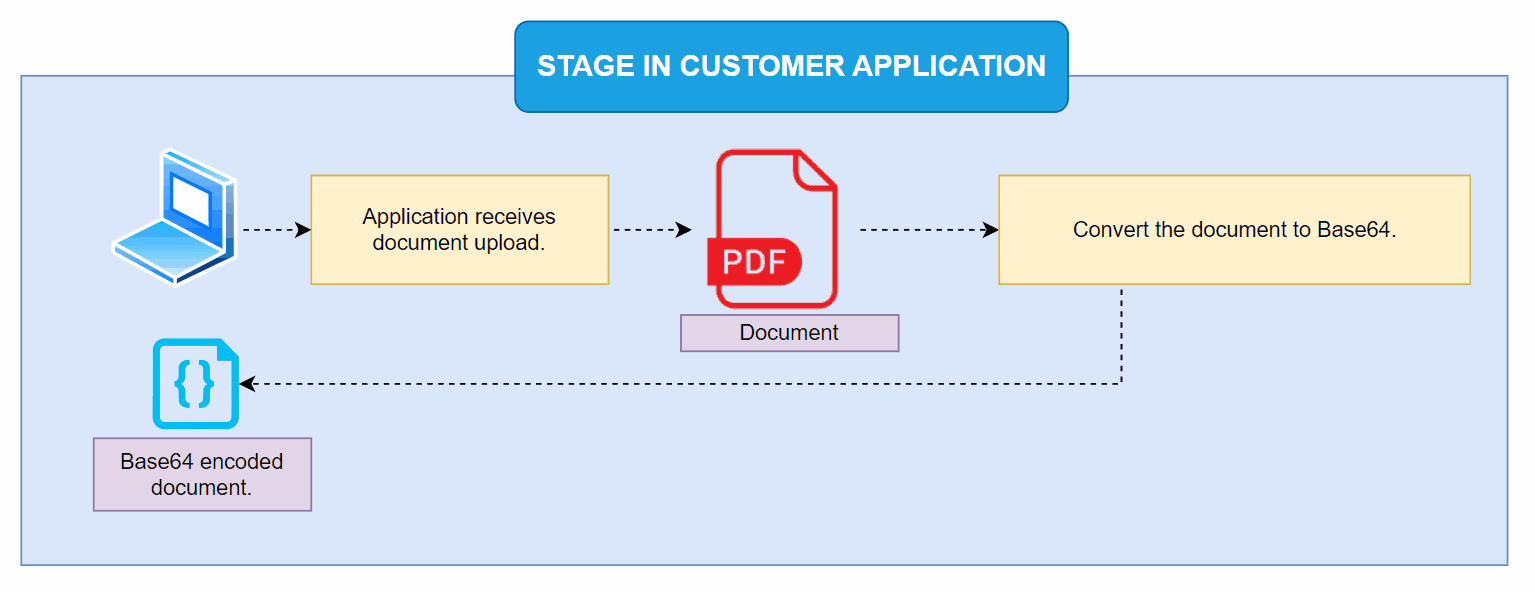 STAGE IN CUSTOMER APPLICATION

Application receives document upload.

PDF

Document

Convert the document to Base64.

{}

Base64 encoded document.